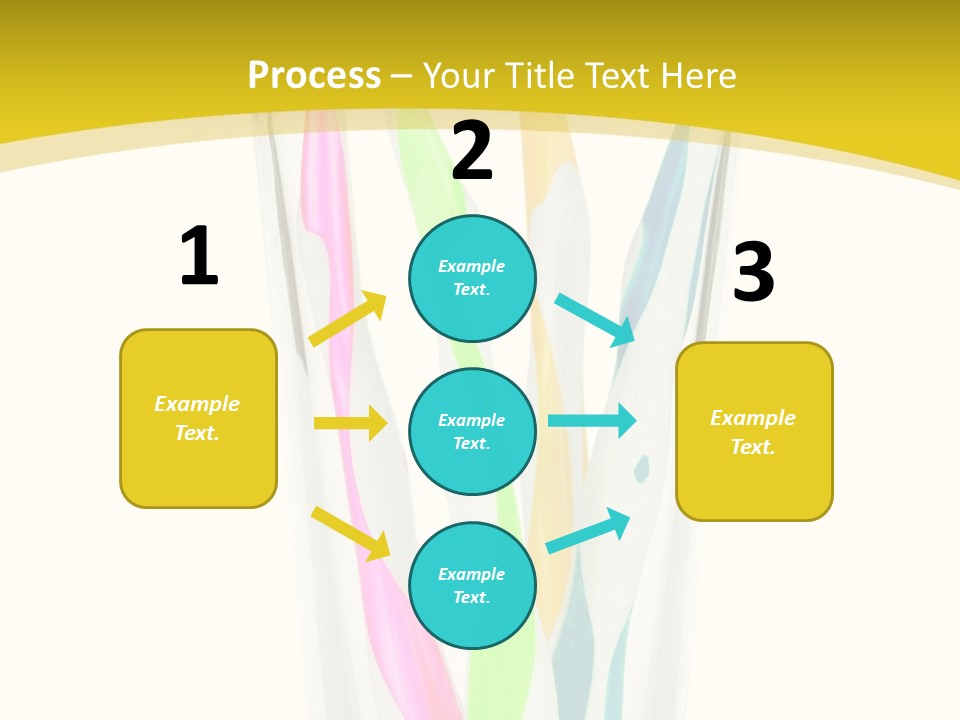 Process – Your Title Text Here

1

Example Text.

2

Example Text.

Example Text.

Example Text.

3

Example Text.